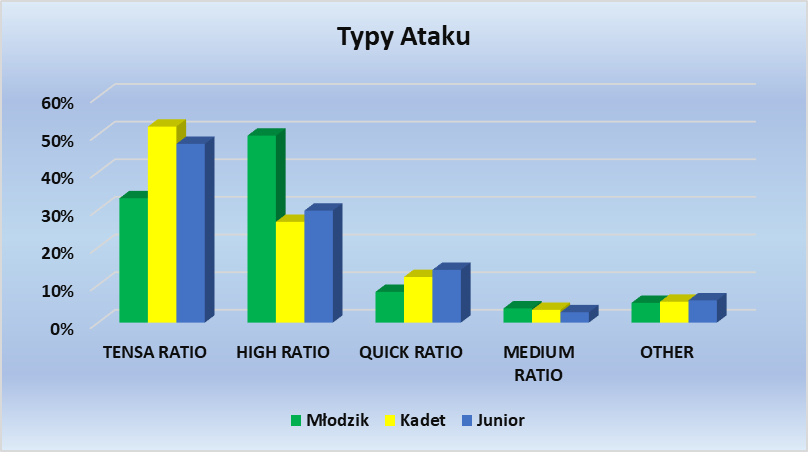 Typy Ataku

60%
50%
40%
30%
20%
10%
0%

TENSA RATIO
HIGH RATIO
QUICK RATIO
MEDIUM RATIO
OTHER

Młodzik Kadet Junior